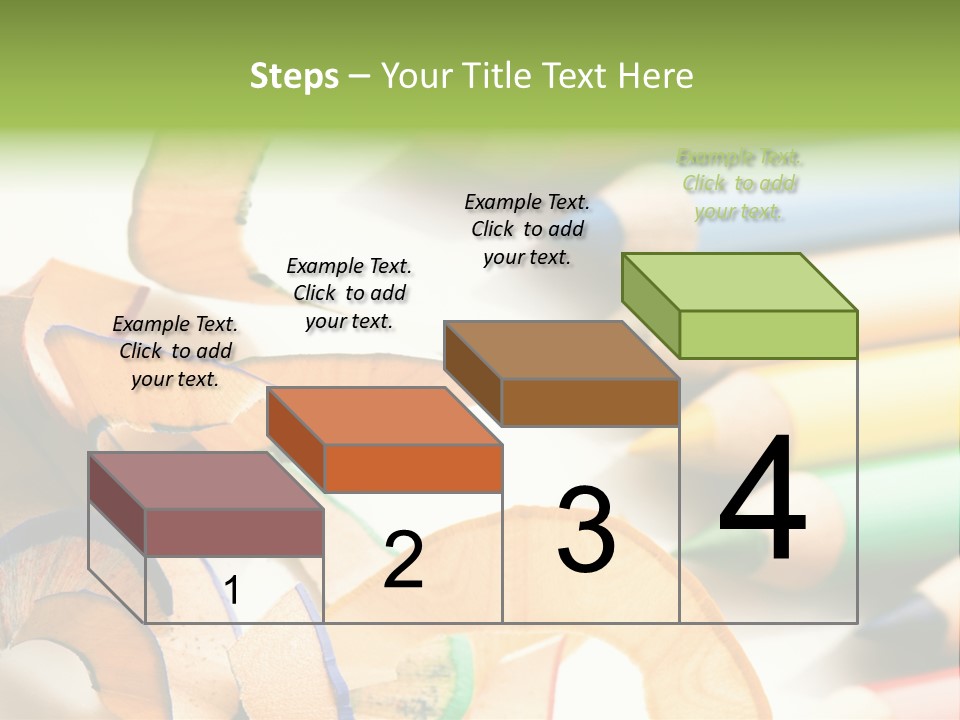 Steps – Your Title Text Here

Example Text. Click to add your text.

Example Text. Click to add your text.

Example Text. Click to add your text.

Example Text. Click to add your text.

1

2

3

4